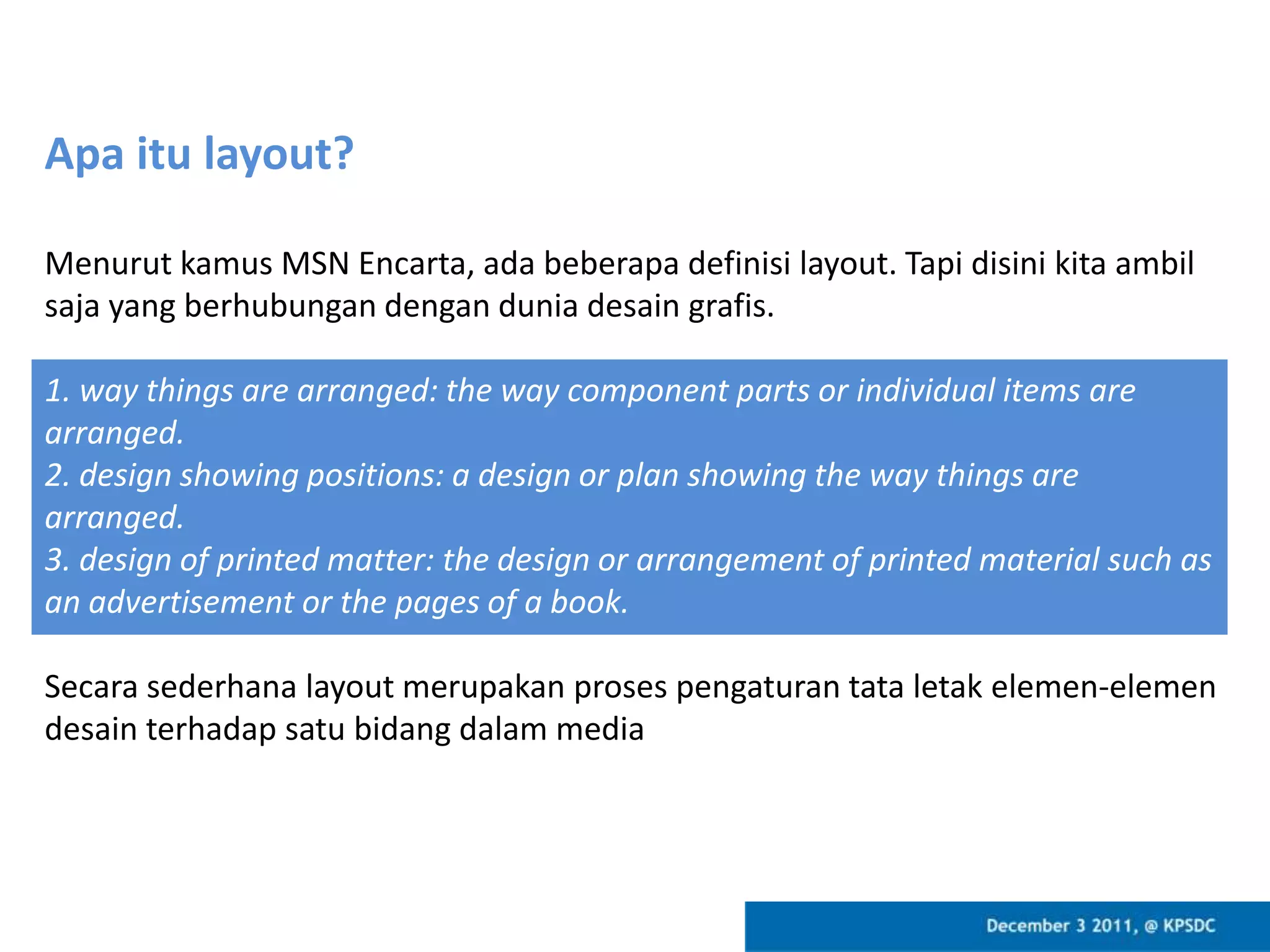 Apa itu layout?

Menurut kamus MSN Encarta, ada beberapa definisi layout. Tapi disini kita ambil saja yang berhubungan dengan dunia desain grafis.

1. way things are arranged: the way component parts or individual items are arranged.
2. design showing positions: a design or plan showing the way things are arranged.
3. design of printed matter: the design or arrangement of printed material such as an advertisement or the pages of a book.

Secara sederhana layout merupakan proses pengaturan tata letak elemen-elemen desain terhadap satu bidang dalam media

December 3 2011, @ KPSDC